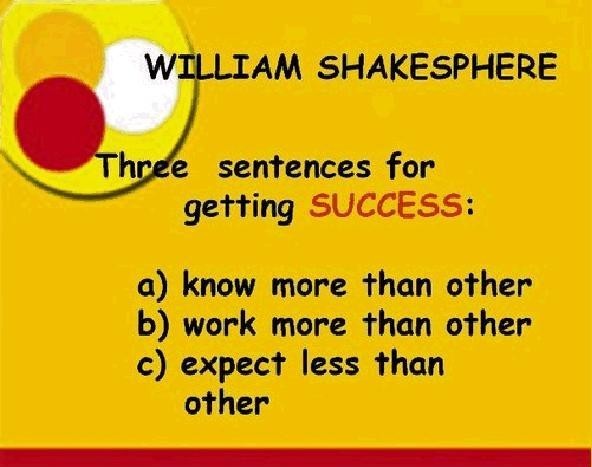 WILLIAM SHAKESPHERE

Three sentences for getting SUCCESS:

a) know more than other
b) work more than other
c) expect less than other